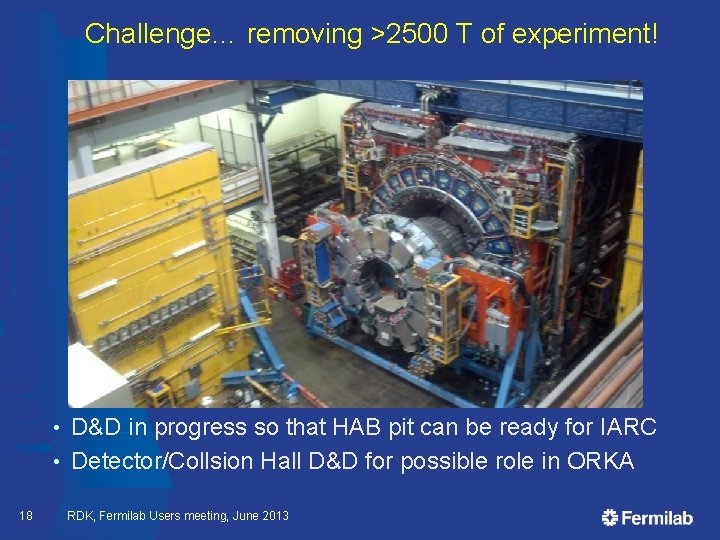 Challenge… removing >2500 T of experiment!

• D&D in progress so that HAB pit can be ready for IARC
• Detector/Collsion Hall D&D for possible role in ORKA

18 RDK, Fermilab Users meeting, June 2013

Fermilab